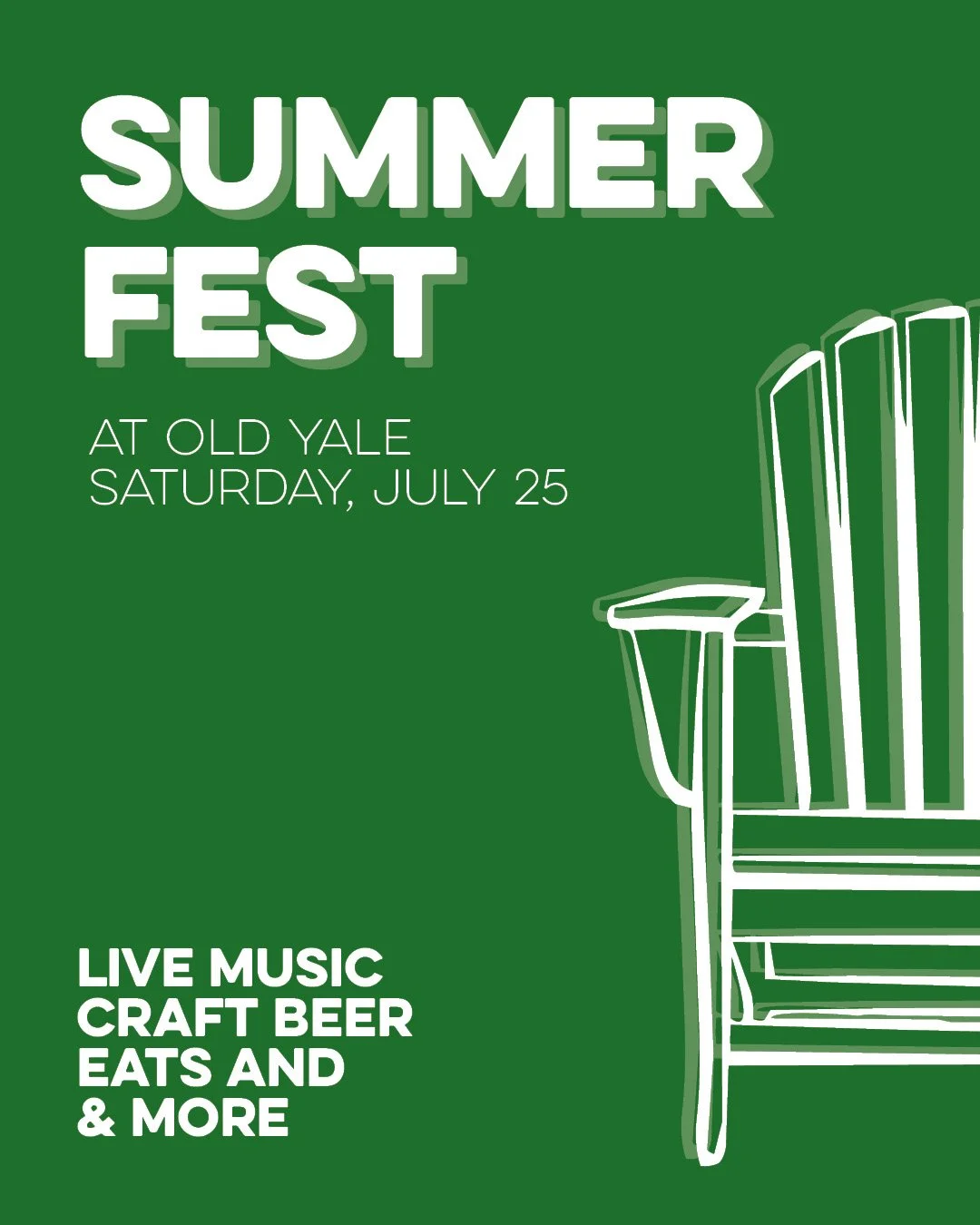 SUMMER FEST

AT OLD YALE
SATURDAY, JULY 25

LIVE MUSIC
CRAFT BEER
EATS AND
& MORE